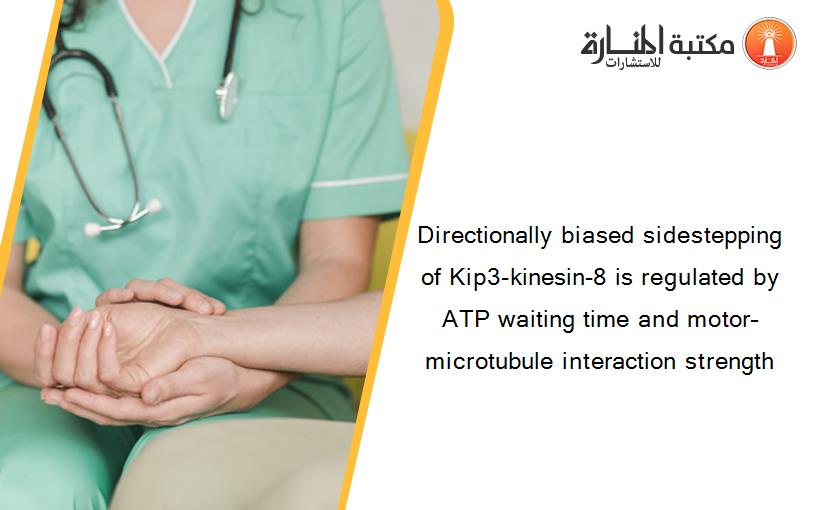 مكتبة المنارة للاستشارات

Directionally biased sidestepping of Kip3-kinesin-8 is regulated by ATP waiting time and motor-microtubule interaction strength